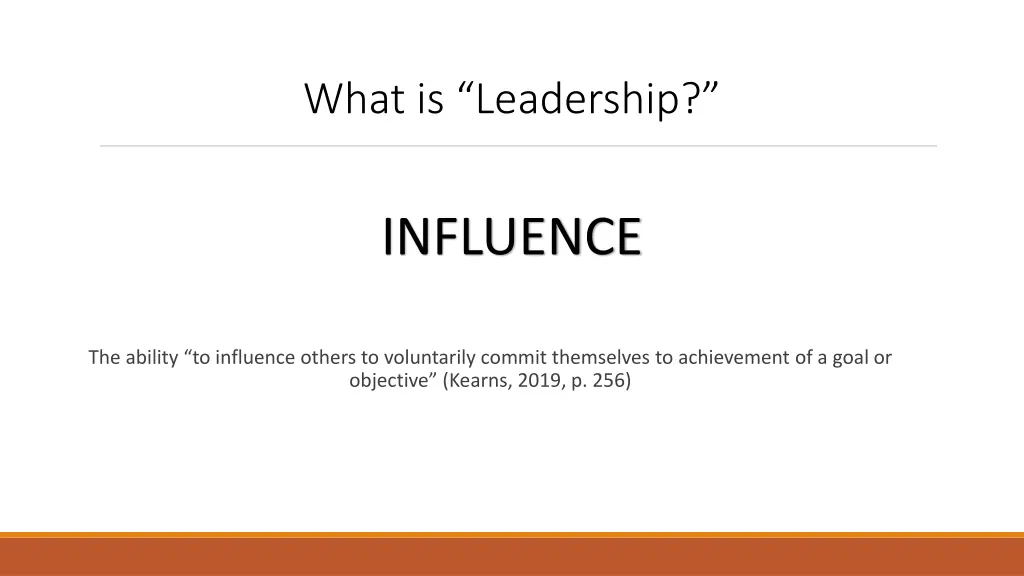 What is “Leadership?”

INFLUENCE

The ability “to influence others to voluntarily commit themselves to achievement of a goal or objective” (Kearns, 2019, p. 256)